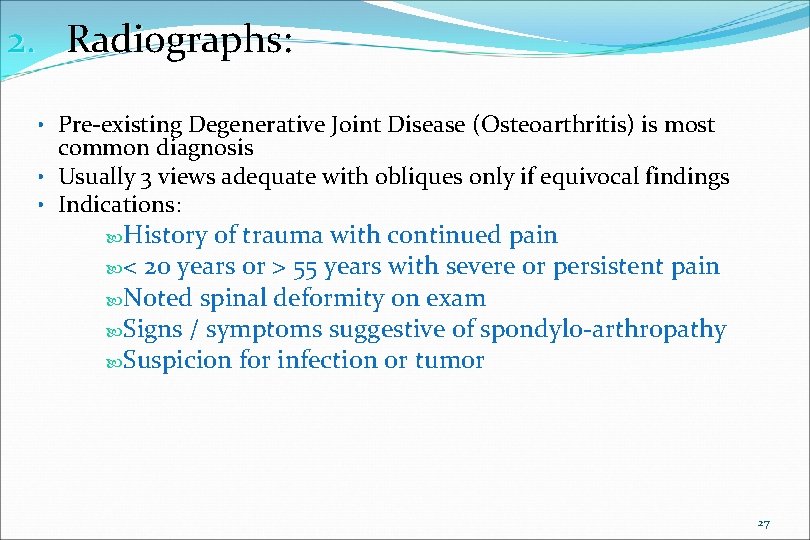 2. Radiographs:

• Pre-existing Degenerative Joint Disease (Osteoarthritis) is most common diagnosis
• Usually 3 views adequate with obliques only if equivocal findings
• Indications:
History of trauma with continued pain
< 20 years or > 55 years with severe or persistent pain
Noted spinal deformity on exam
Signs / symptoms suggestive of spondylo-arthropathy
Suspicion for infection or tumor

27